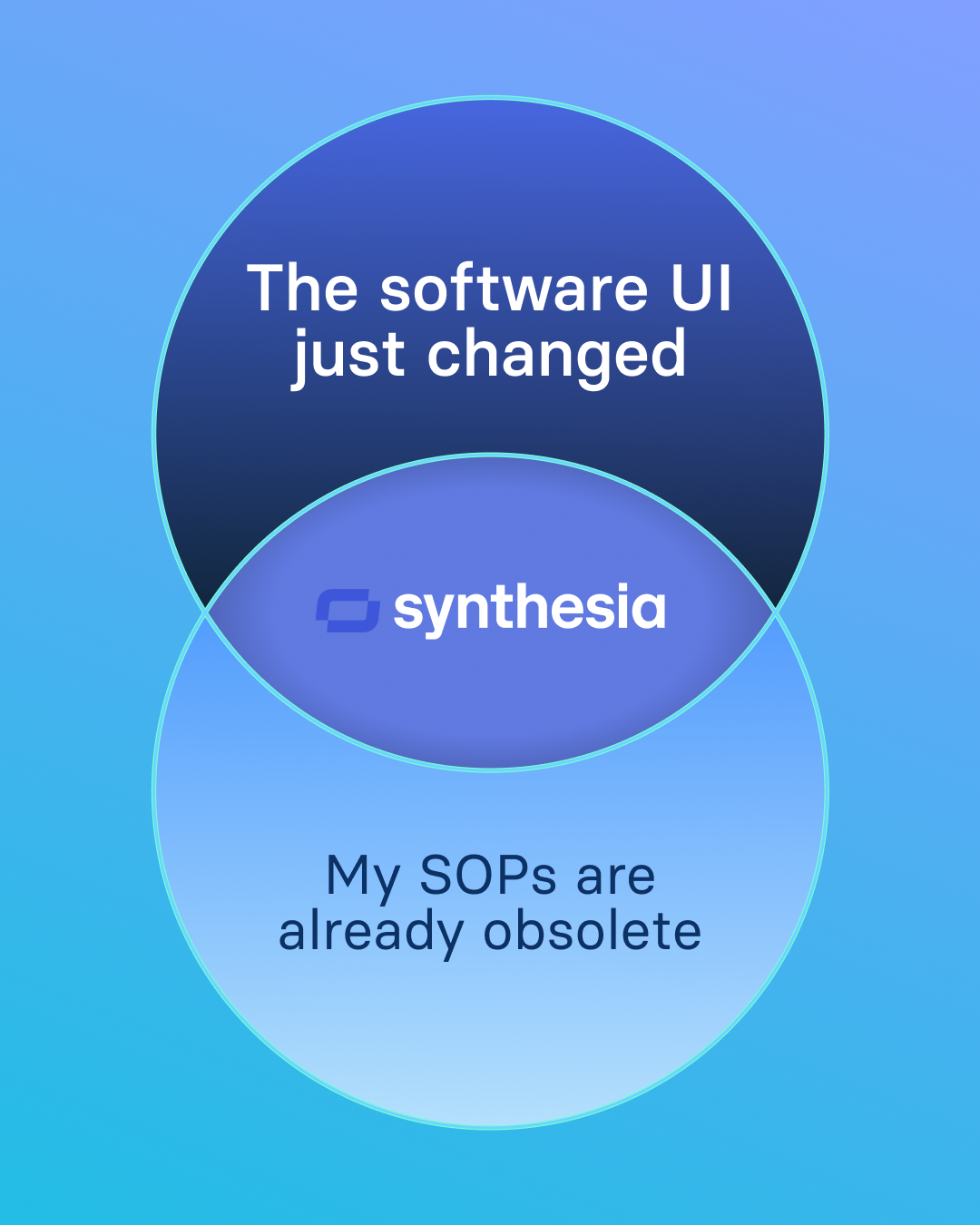 The software UI just changed

synthesia

My SOPs are already obsolete